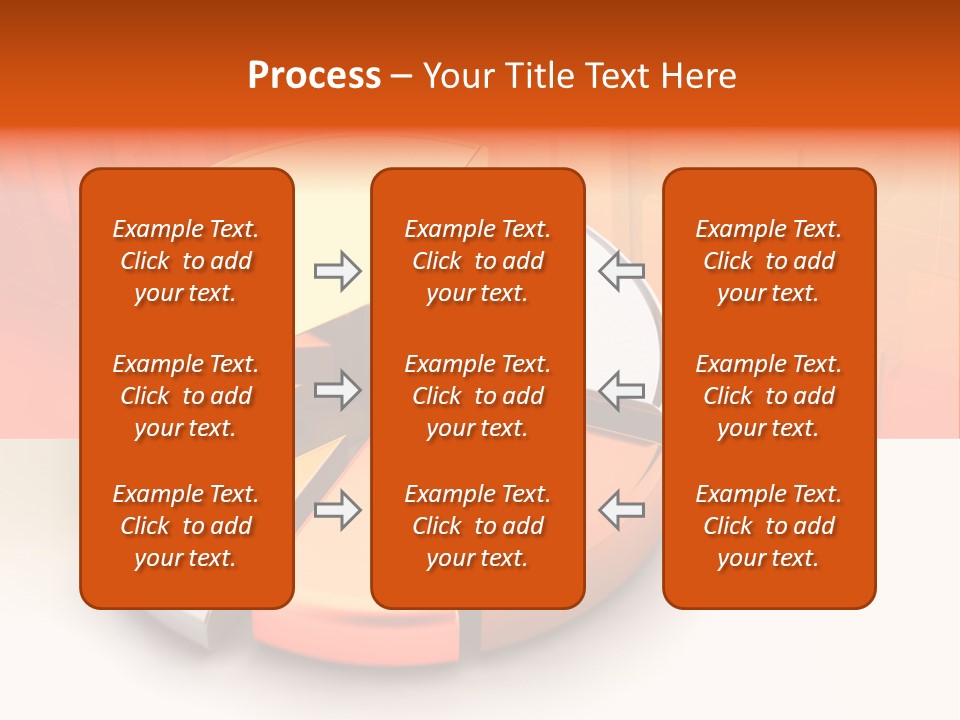 Process – Your Title Text Here

Example Text. Click to add your text.

Example Text. Click to add your text.

Example Text. Click to add your text.

Example Text. Click to add your text.

Example Text. Click to add your text.

Example Text. Click to add your text.

Example Text. Click to add your text.

Example Text. Click to add your text.

Example Text. Click to add your text.